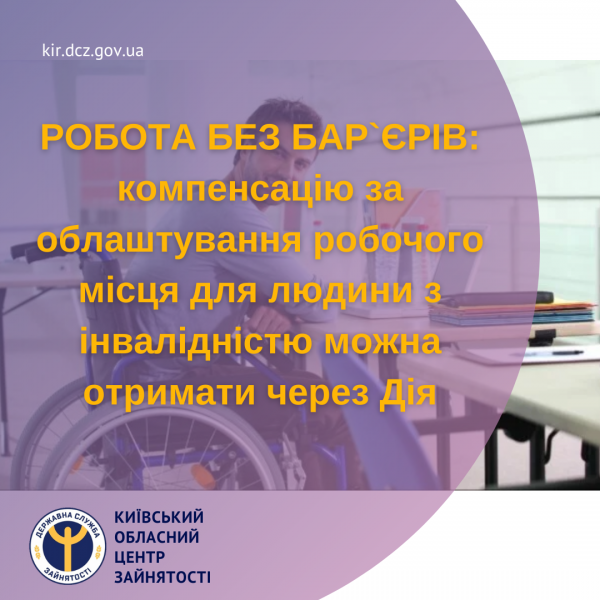 kir.dcz.gov.ua

РОБОТА БЕЗ БАР`ЄРІВ: компенсацію за облаштування робочого місця для людини з інвалідністю можна отримати через Дія

ДЕРЖАВНА СЛУЖБА ЗАЙНЯТОСТІ

КИЇВСЬКИЙ ОБЛАСНИЙ ЦЕНТР ЗАЙНЯТОСТІ